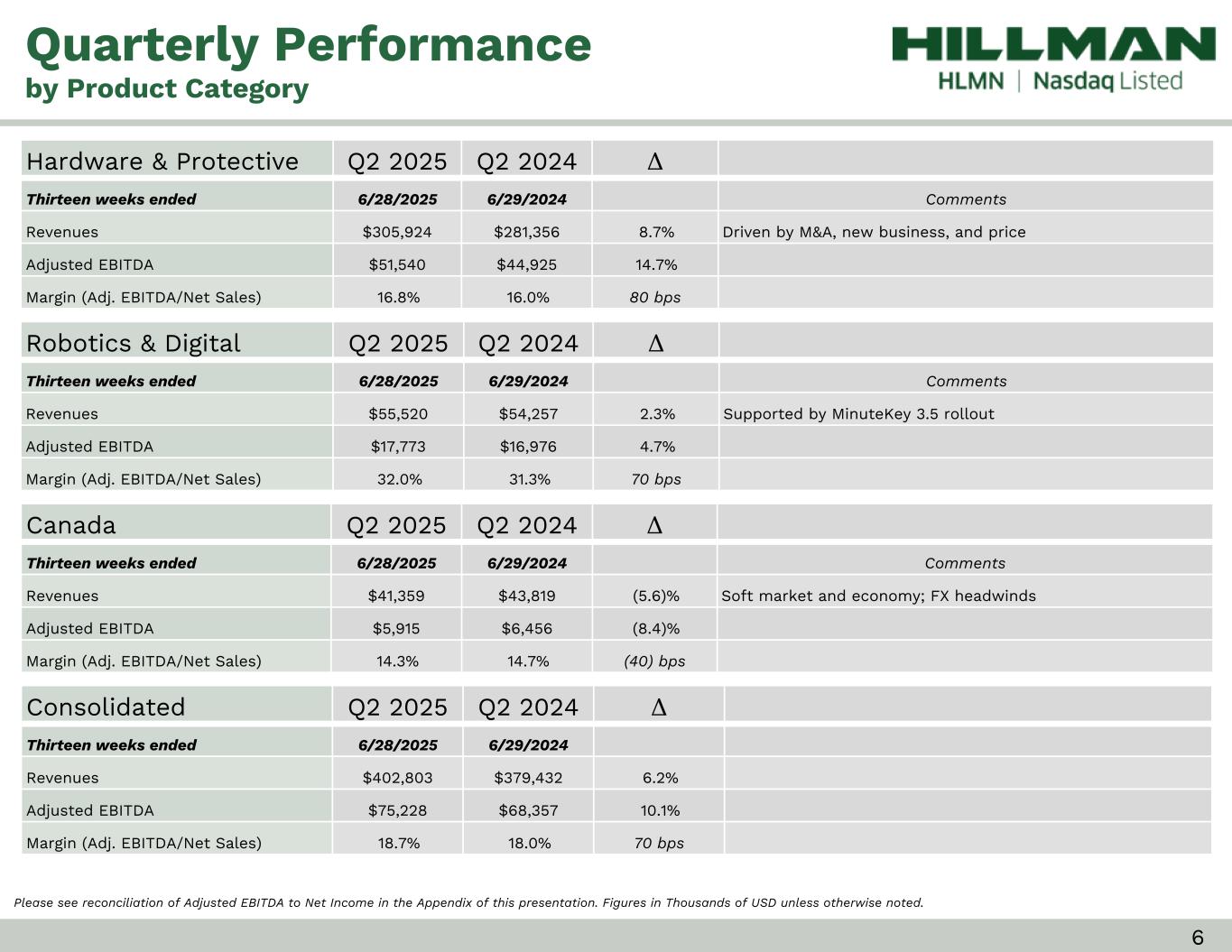 Quarterly Performance
by Product Category

HILLMAN
HLMN | Nasdaq Listed

| Hardware & Protective | Q2 2025 | Q2 2024 | Δ | |
|---|---|---|---|---|
| Thirteen weeks ended | 6/28/2025 | 6/29/2024 | | Comments |
| Revenues | \$305,924 | \$281,356 | 8.7% | Driven by M&A, new business, and price |
| Adjusted EBITDA | \$51,540 | \$44,925 | 14.7% | |
| Margin (Adj. EBITDA/Net Sales) | 16.8% | 16.0% | 80 bps | |

| Robotics & Digital | Q2 2025 | Q2 2024 | Δ | |
|---|---|---|---|---|
| Thirteen weeks ended | 6/28/2025 | 6/29/2024 | | Comments |
| Revenues | \$55,520 | \$54,257 | 2.3% | Supported by MinuteKey 3.5 rollout |
| Adjusted EBITDA | \$17,773 | \$16,976 | 4.7% | |
| Margin (Adj. EBITDA/Net Sales) | 32.0% | 31.3% | 70 bps | |

| Canada | Q2 2025 | Q2 2024 | Δ | |
|---|---|---|---|---|
| Thirteen weeks ended | 6/28/2025 | 6/29/2024 | | Comments |
| Revenues | \$41,359 | \$43,819 | (5.6)% | Soft market and economy; FX headwinds |
| Adjusted EBITDA | \$5,915 | \$6,456 | (8.4)% | |
| Margin (Adj. EBITDA/Net Sales) | 14.3% | 14.7% | (40) bps | |

| Consolidated | Q2 2025 | Q2 2024 | Δ | |
|---|---|---|---|---|
| Thirteen weeks ended | 6/28/2025 | 6/29/2024 | | |
| Revenues | \$402,803 | \$379,432 | 6.2% | |
| Adjusted EBITDA | \$75,228 | \$68,357 | 10.1% | |
| Margin (Adj. EBITDA/Net Sales) | 18.7% | 18.0% | 70 bps | |

Please see reconciliation of Adjusted EBITDA to Net Income in the Appendix of this presentation. Figures in Thousands of USD unless otherwise noted.

6